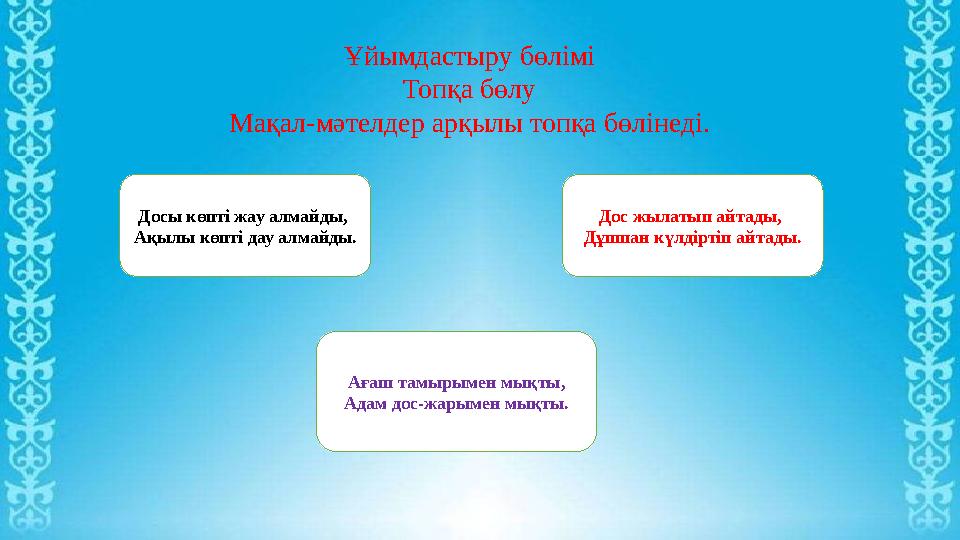 Ұйымдастыру бөлімі
Топқа бөлу
Мақал-мәтелдер арқылы топқа бөлінеді.

Досы көпті жау алмайды,
Ақылы көпті дау алмайды.

Дос жылатып айтады,
Дұшпан күлдіртіп айтады.

Ағаш тамырымен мықты,
Адам дос-жарымен мықты.